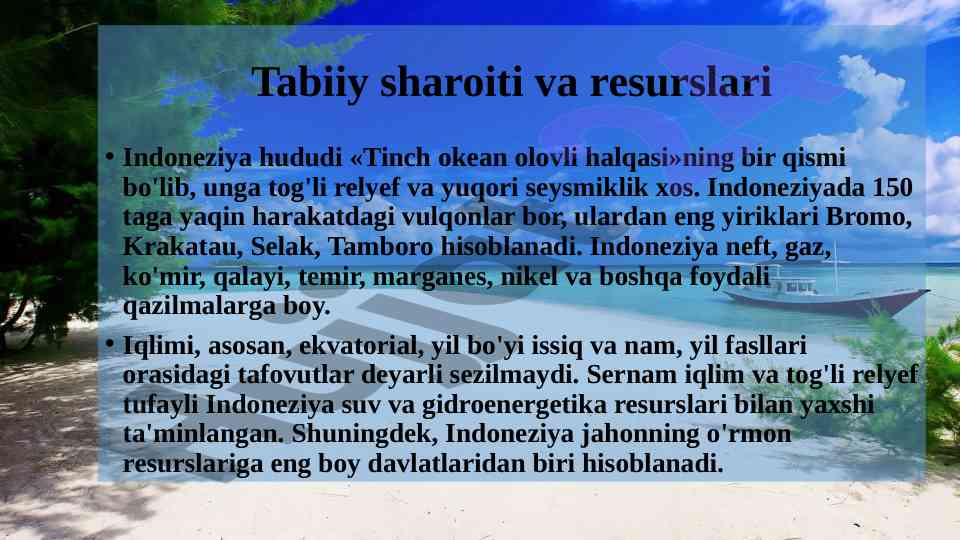 Tabiiy sharoiti va resurslari

• Indoneziya hududi «Tinch okean olovli halqasi»ning bir qismi bo'lib, unga tog'li relyef va yuqori seysmiklik xos. Indoneziyada 150 taga yaqin harakatdagi vulqonlar bor, ulardan eng yiriklari Bromo, Krakatau, Selak, Tamboro hisoblanadi. Indoneziya neft, gaz, ko'mir, qalayi, temir, marganes, nikel va boshqa foydali qazilmalarga boy.

• Iqlimi, asosan, ekvatorial, yil bo'yi issiq va nam, yil fasllari orasidagi tafovutlar deyarli sezilmaydi. Sernam iqlim va tog'li relyef tufayli Indoneziya suv va gidroenergetika resurslari bilan yaxshi ta'minlangan. Shuningdek, Indoneziya jahonning o'rmon resurslariga eng boy davlatlaridan biri hisoblanadi.